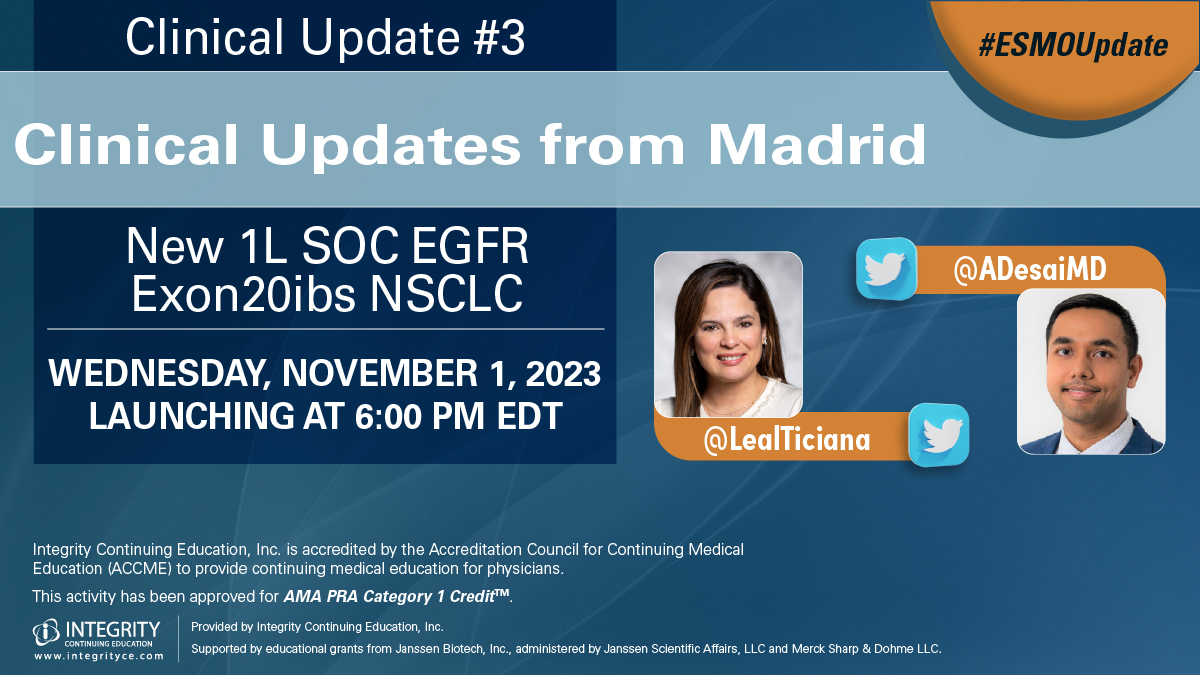 Clinical Update #3

#ESMOUpdate

Clinical Updates from Madrid

New 1L SOC EGFR Exon20ibs NSCLC

WEDNESDAY, NOVEMBER 1, 2023
LAUNCHING AT 6:00 PM EDT

@ADesaiMD

@LealTiciana

Integrity Continuing Education, Inc. is accredited by the Accreditation Council for Continuing Medical Education (ACCME) to provide continuing medical education for physicians.

This activity has been approved for AMA PRA Category 1 Credit™.

INTEGRITY
CONTINUING EDUCATION
www.integrityce.com

Provided by Integrity Continuing Education, Inc.
Supported by educational grants from Janssen Biotech, Inc., administered by Janssen Scientific Affairs, LLC and Merck Sharp & Dohme LLC.